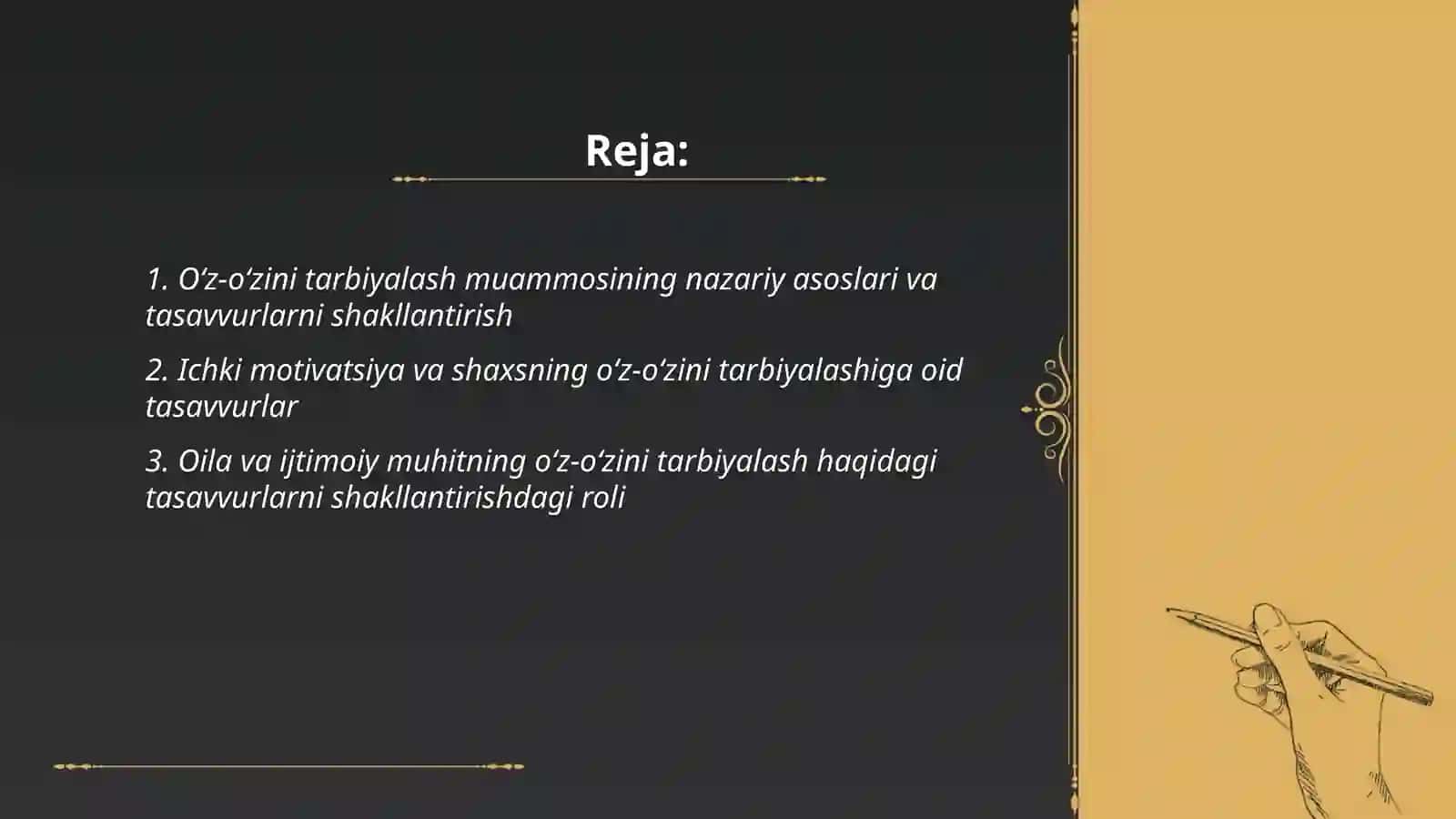 Reja:

1. O‘z-o‘zini tarbiyalash muammosining nazariy asoslari va tasavvurlarni shakllantirish

2. Ichki motivatsiya va shaxsning o‘z-o‘zini tarbiyalashiga oid tasavvurlar

3. Oila va ijtimoiy muhitning o‘z-o‘zini tarbiyalash haqidagi tasavvurlarni shakllantirishdagi roli